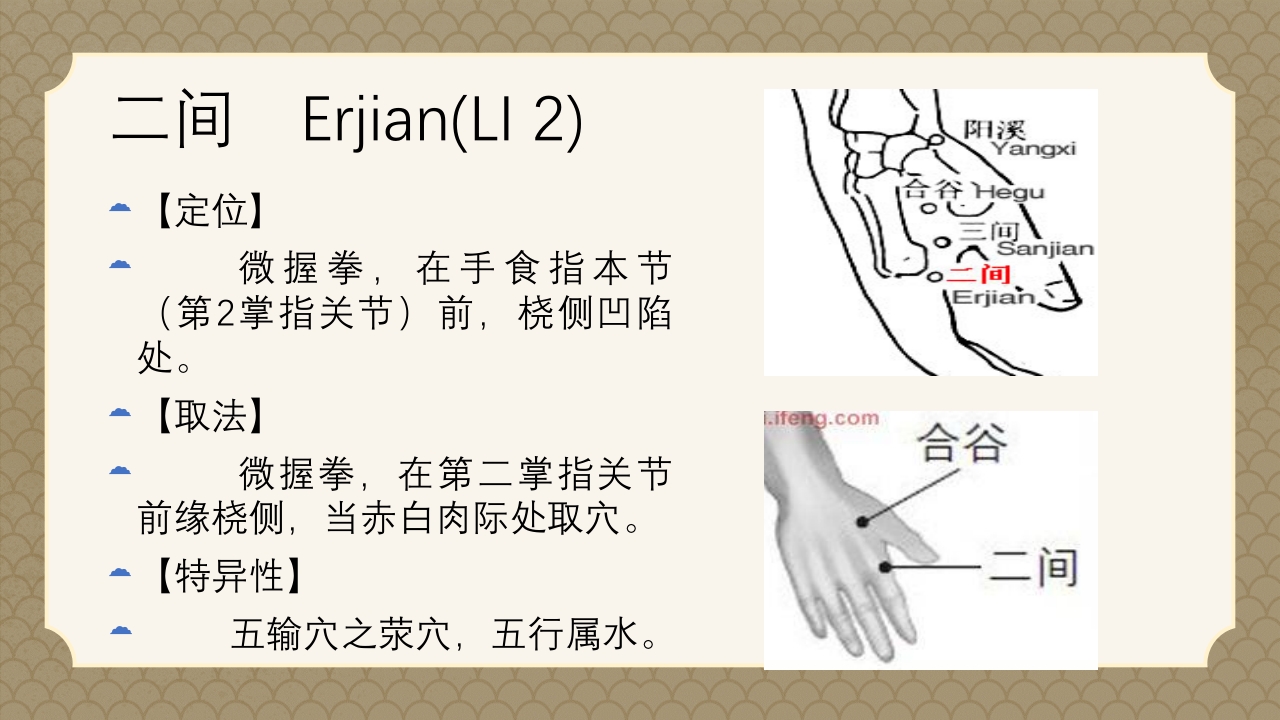 二间　Erjian(LI 2)

【定位】

微握拳，在手食指本节（第2掌指关节）前，桡侧凹陷处。

【取法】

微握拳，在第二掌指关节前缘桡侧，当赤白肉际处取穴。

【特异性】

五输穴之荥穴，五行属水。

阳溪
Yangxi
合谷 Hegu
三间
Sanjian
二间
Erjian

.ifeng.com
合谷
二间